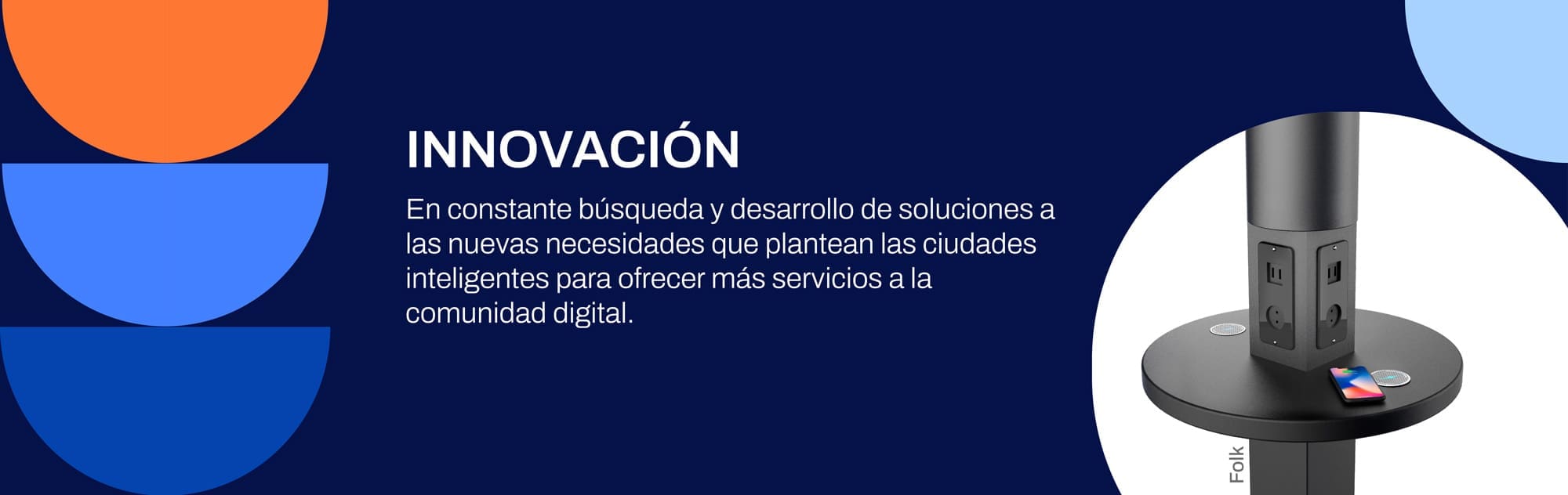 INNOVACIÓN

En constante búsqueda y desarrollo de soluciones a las nuevas necesidades que plantean las ciudades inteligentes para ofrecer más servicios a la comunidad digital.

Folk